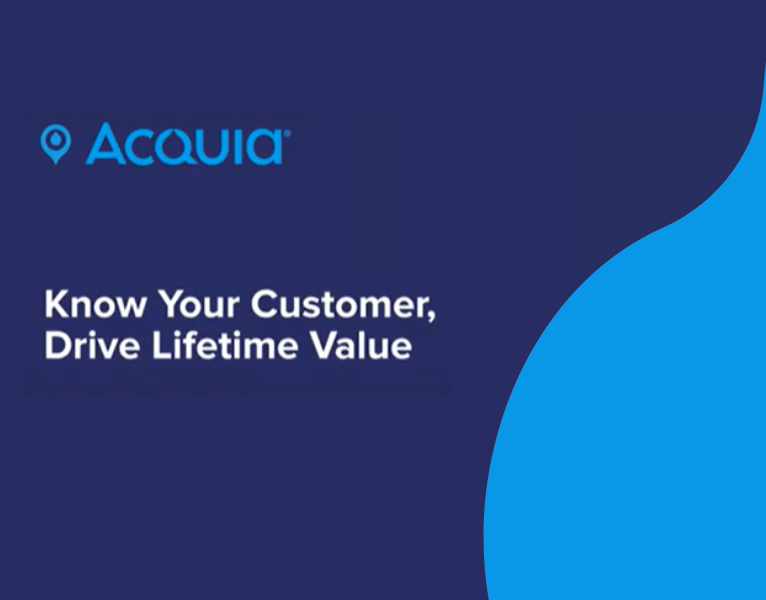 Acquia

Know Your Customer, Drive Lifetime Value